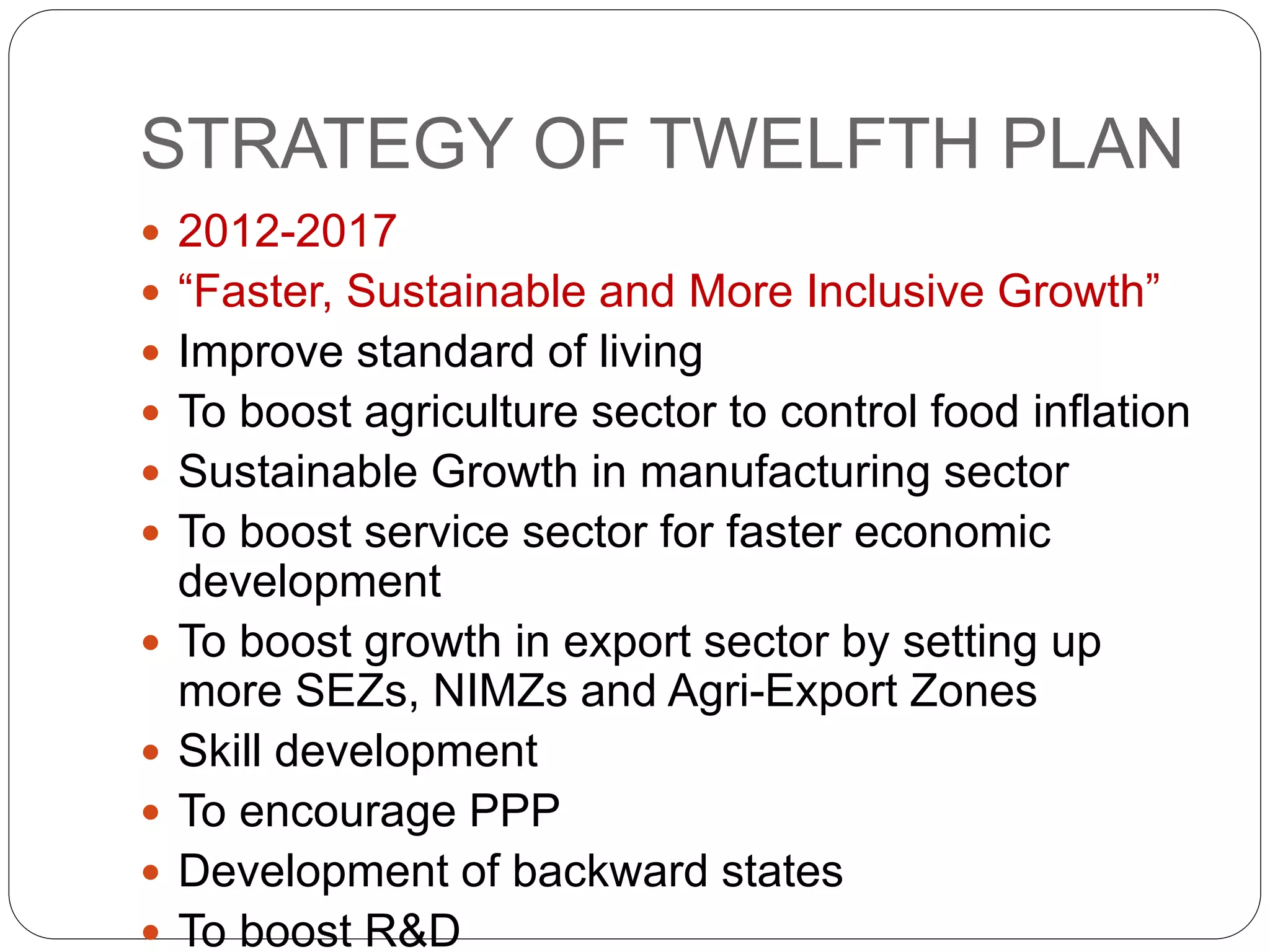 STRATEGY OF TWELFTH PLAN

- 2012-2017
- “Faster, Sustainable and More Inclusive Growth”
- Improve standard of living
- To boost agriculture sector to control food inflation
- Sustainable Growth in manufacturing sector
- To boost service sector for faster economic development
- To boost growth in export sector by setting up more SEZs, NIMZs and Agri-Export Zones
- Skill development
- To encourage PPP
- Development of backward states
- To boost R&D